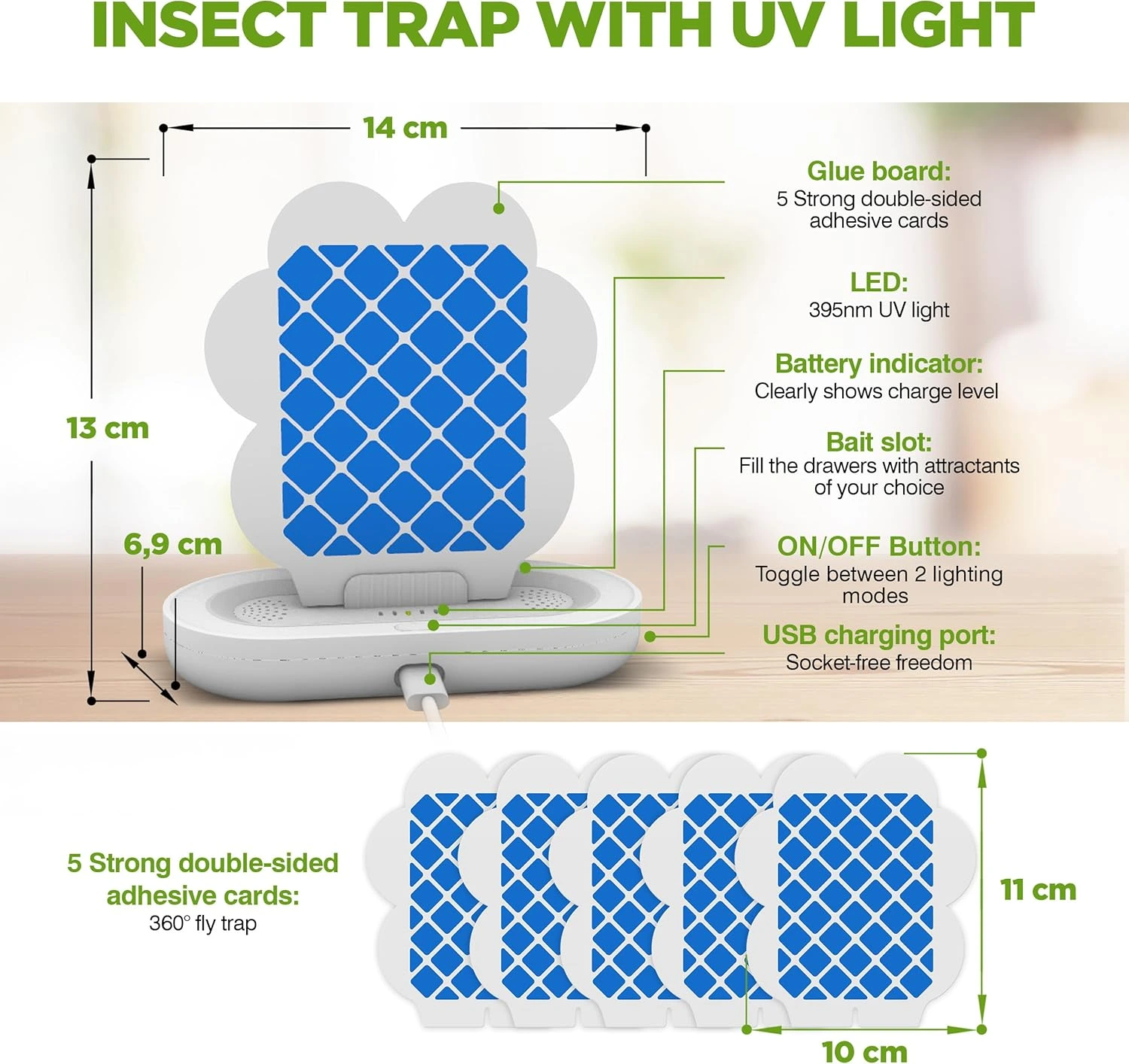 INSECT TRAP WITH UV LIGHT

14 cm

13 cm

6,9 cm

Glue board:
5 Strong double-sided adhesive cards

LED:
395nm UV light

Battery indicator:
Clearly shows charge level

Bait slot:
Fill the drawers with attractants of your choice

ON/OFF Button:
Toggle between 2 lighting modes

USB charging port:
Socket-free freedom

5 Strong double-sided adhesive cards:
360° fly trap

11 cm

10 cm